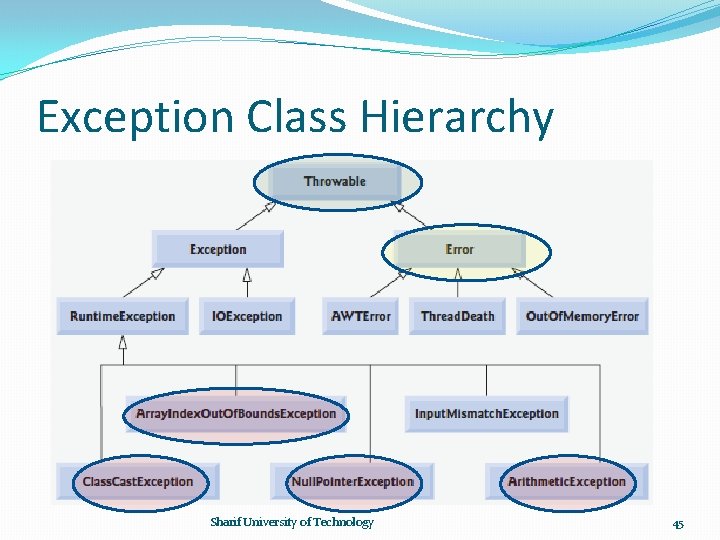 Exception Class Hierarchy

Throwable

Exception

Error

RuntimeException

IOException

AWTError

ThreadDeath

OutOfMemoryError

ArrayIndexOutOfBoundsException

InputMismatchException

ClassCastException

NullPointerException

ArithmeticException

Sharif University of Technology

45